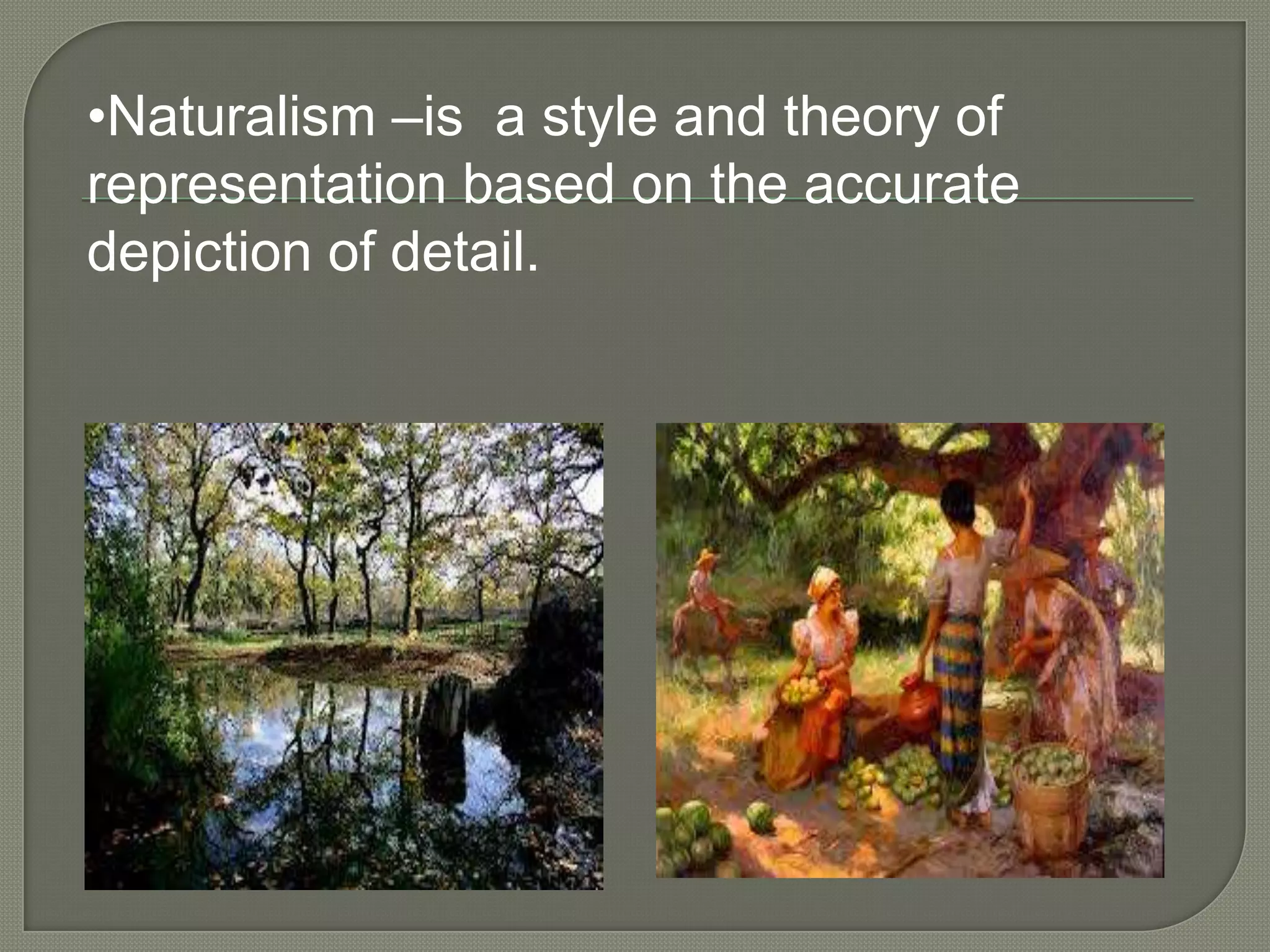 •Naturalism –is  a style and theory of representation based on the accurate depiction of detail.